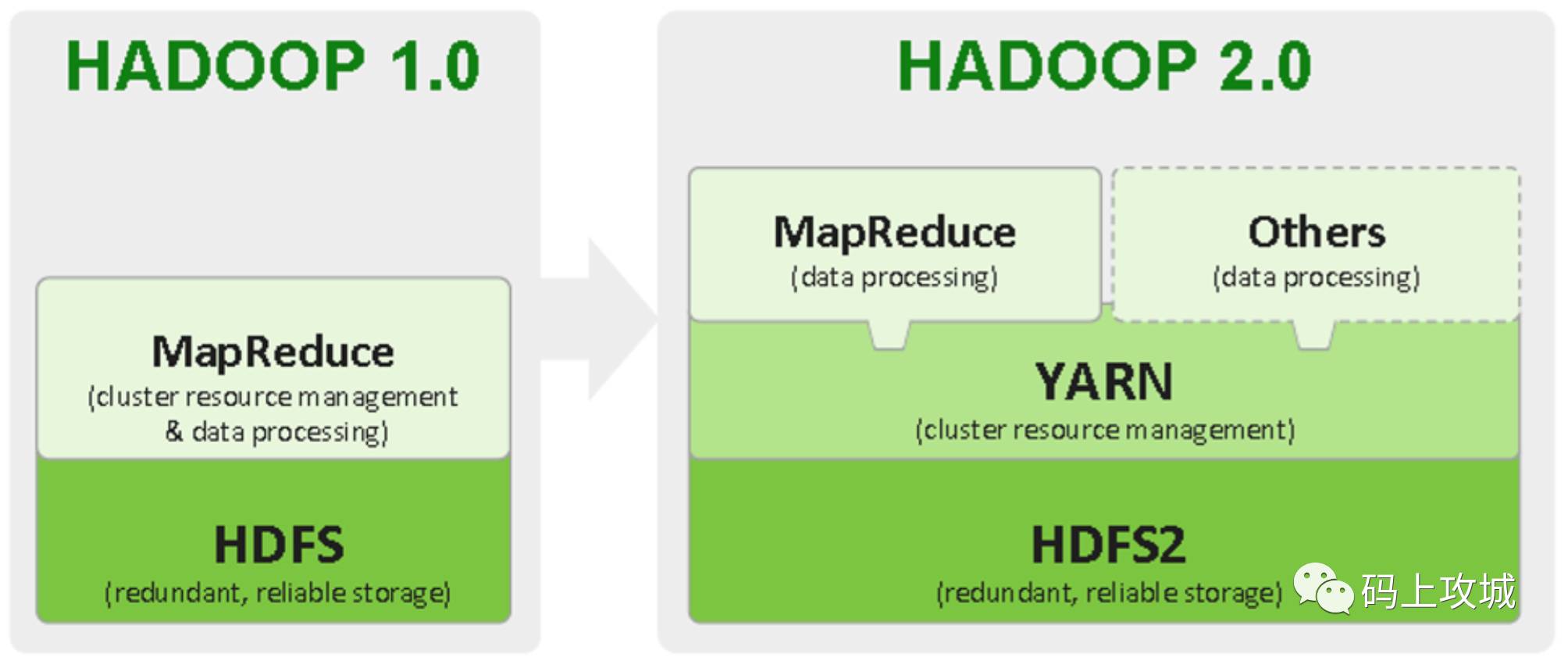 HADOOP 1.0

MapReduce
(cluster resource management & data processing)

HDFS
(redundant, reliable storage)

HADOOP 2.0

MapReduce
(data processing)

Others
(data processing)

YARN
(cluster resource management)

HDFS2
(redundant, reliable storage)

码上攻城